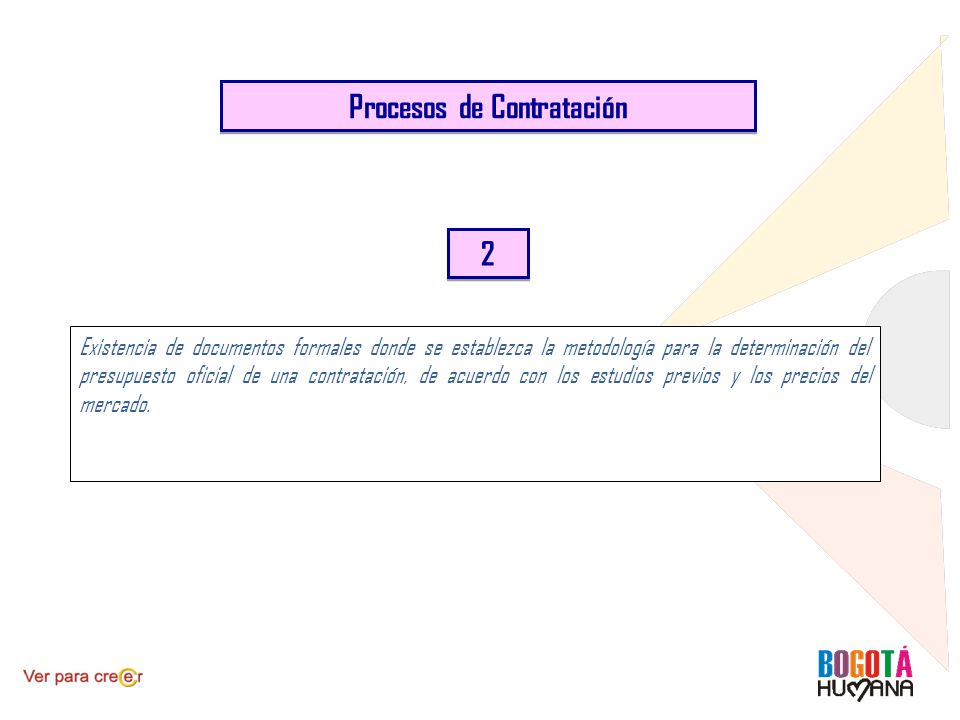 Procesos de Contratación

2

Existencia de documentos formales donde se establezca la metodología para la determinación del presupuesto oficial de una contratación, de acuerdo con los estudios previos y los precios del mercado.

Ver para creer

BOGOTÁ HUMANA